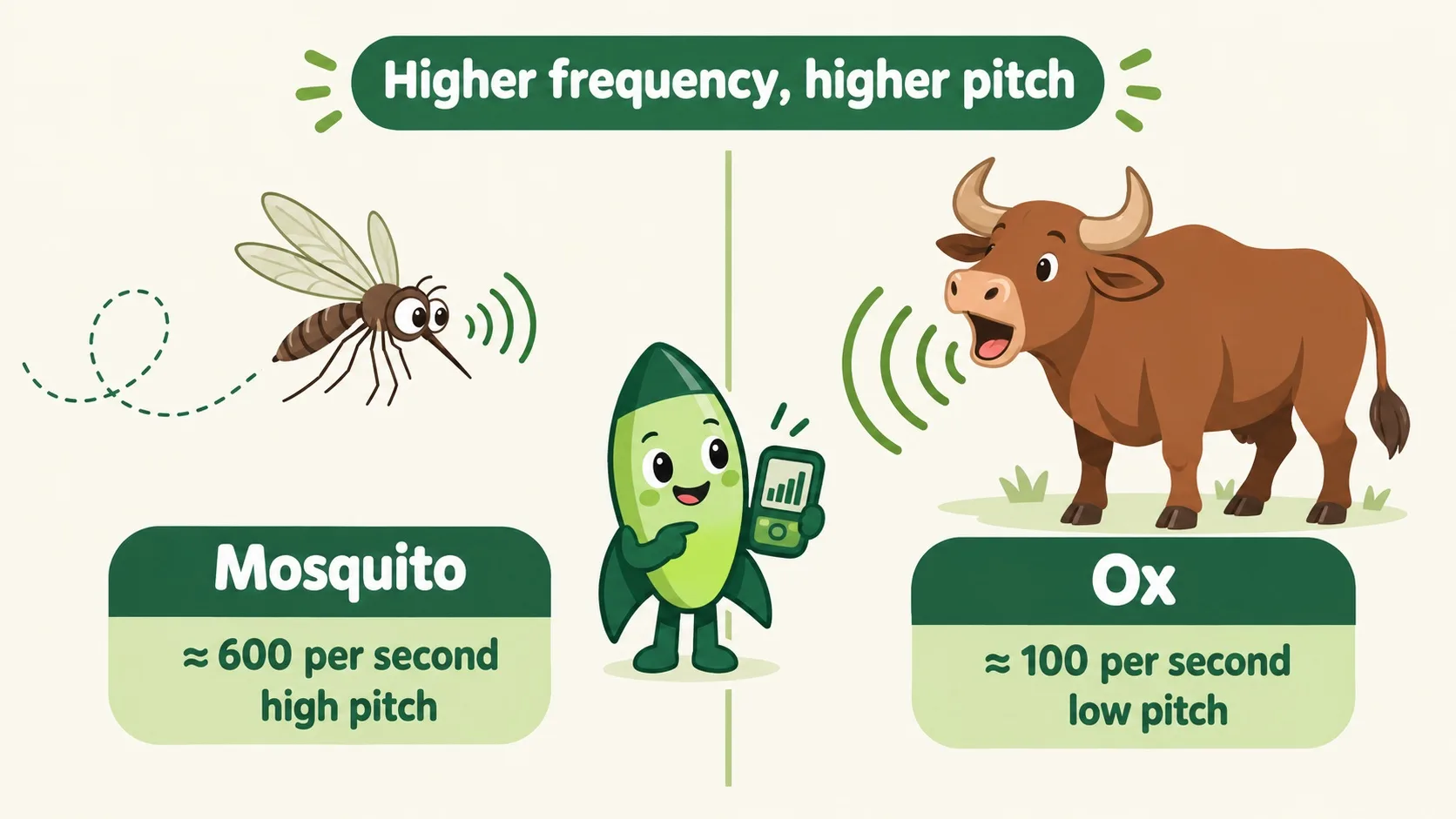 Higher frequency, higher pitch

Mosquito

≈ 600 per second
high pitch

Ox

≈ 100 per second
low pitch